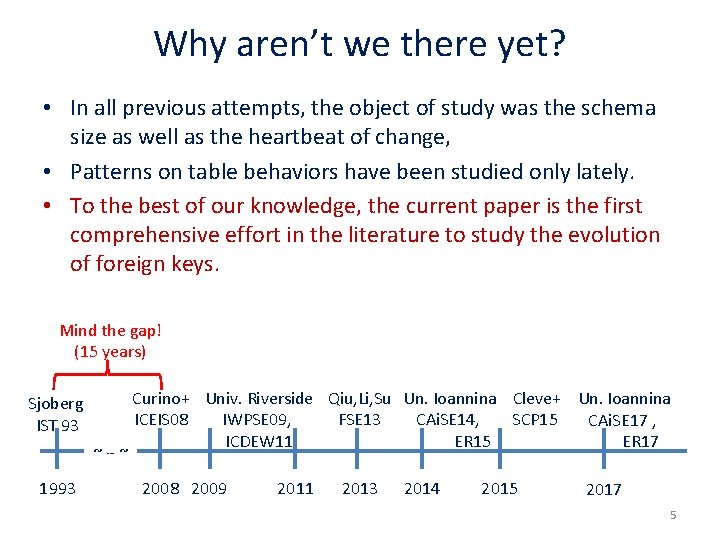 Why aren't we there yet?

• In all previous attempts, the object of study was the schema size as well as the heartbeat of change,

• Patterns on table behaviors have been studied only lately.

• To the best of our knowledge, the current paper is the first comprehensive effort in the literature to study the evolution of foreign keys.

Mind the gap!
(15 years)

Sjoberg IST 93

~ .. ~

Curino+ ICEIS08

Univ. Riverside IWPSE09, ICDEW11

Qiu,Li,Su FSE13

Un. Ioannina CAiSE14, ER15

Cleve+ SCP15

Un. Ioannina CAiSE17 , ER17

1993 2008 2009 2011 2013 2014 2015 2017

5